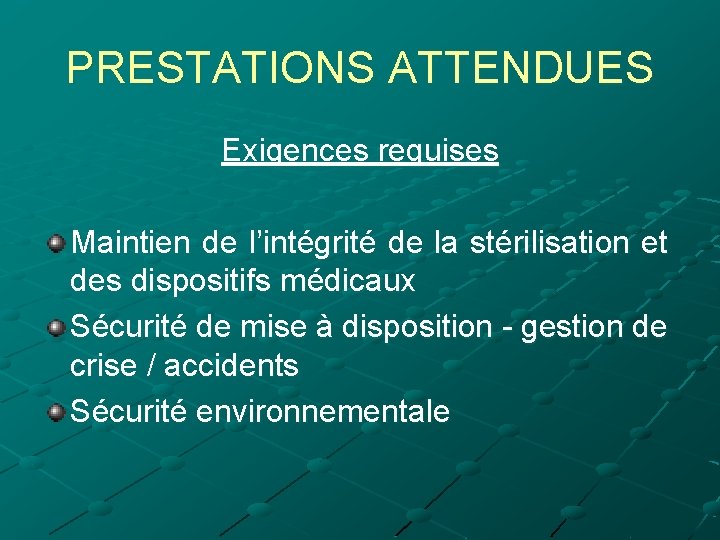 PRESTATIONS ATTENDUES

Exigences requises

• Maintien de l'intégrité de la stérilisation et des dispositifs médicaux
• Sécurité de mise à disposition - gestion de crise / accidents
• Sécurité environnementale